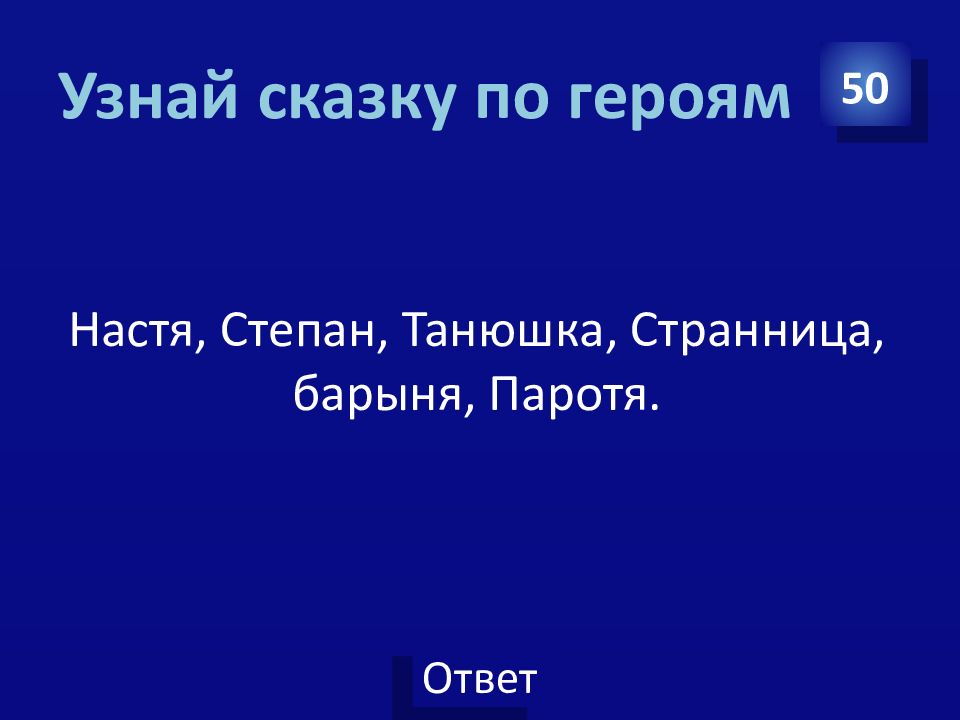 Узнай сказку по героям

50

Настя, Степан, Танюшка, Странница, барыня, Паротя.

Ответ